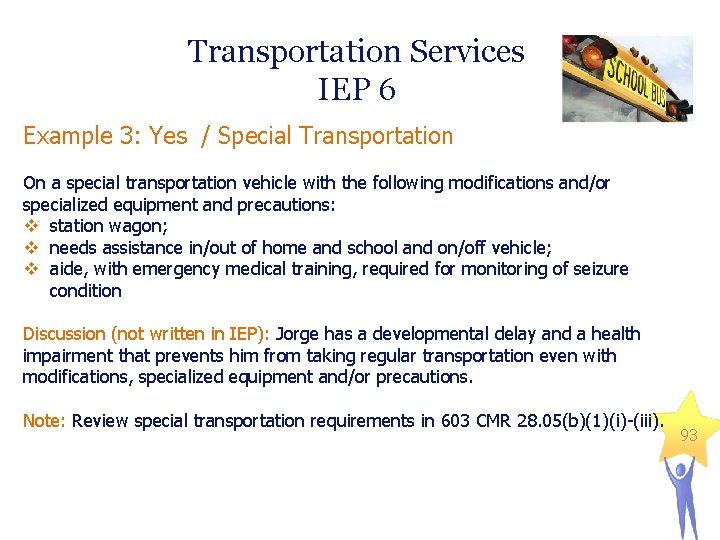 Transportation Services
IEP 6

SCHOOL BUS

Example 3: Yes / Special Transportation

On a special transportation vehicle with the following modifications and/or specialized equipment and precautions:
❖ station wagon;
❖ needs assistance in/out of home and school and on/off vehicle;
❖ aide, with emergency medical training, required for monitoring of seizure condition

Discussion (not written in IEP): Jorge has a developmental delay and a health impairment that prevents him from taking regular transportation even with modifications, specialized equipment and/or precautions.

Note: Review special transportation requirements in 603 CMR 28.05(b)(1)(i)-(iii).

93